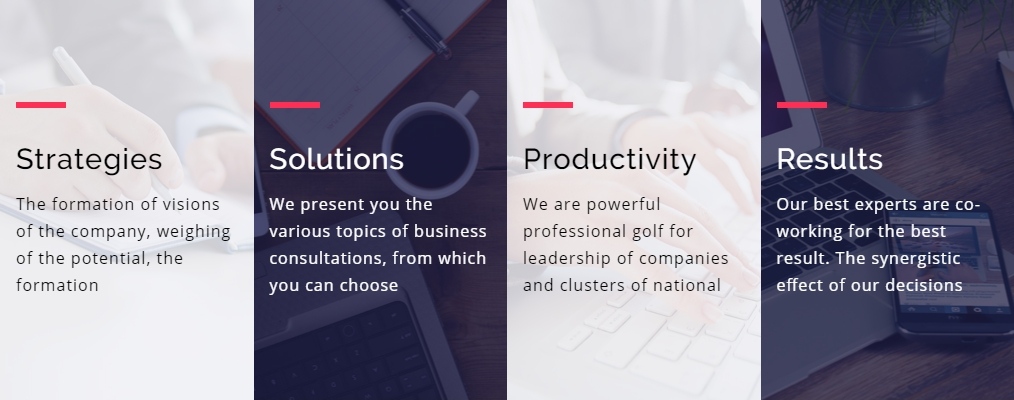 Strategies

The formation of visions of the company, weighing of the potential, the formation

Solutions

We present you the various topics of business consultations, from which you can choose

Productivity

We are powerful professional golf for leadership of companies and clusters of national

Results

Our best experts are co-working for the best result. The synergistic effect of our decisions